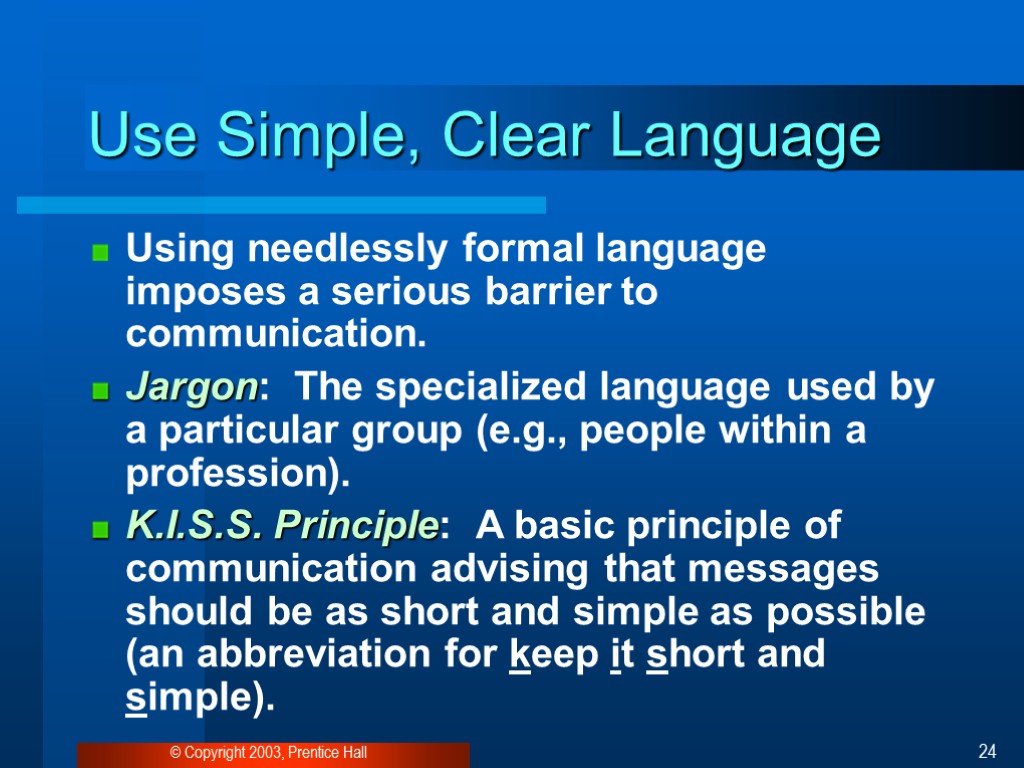 Use Simple, Clear Language

Using needlessly formal language imposes a serious barrier to communication.

Jargon: The specialized language used by a particular group (e.g., people within a profession).

K.I.S.S. Principle: A basic principle of communication advising that messages should be as short and simple as possible (an abbreviation for keep it short and simple).

© Copyright 2003, Prentice Hall

24